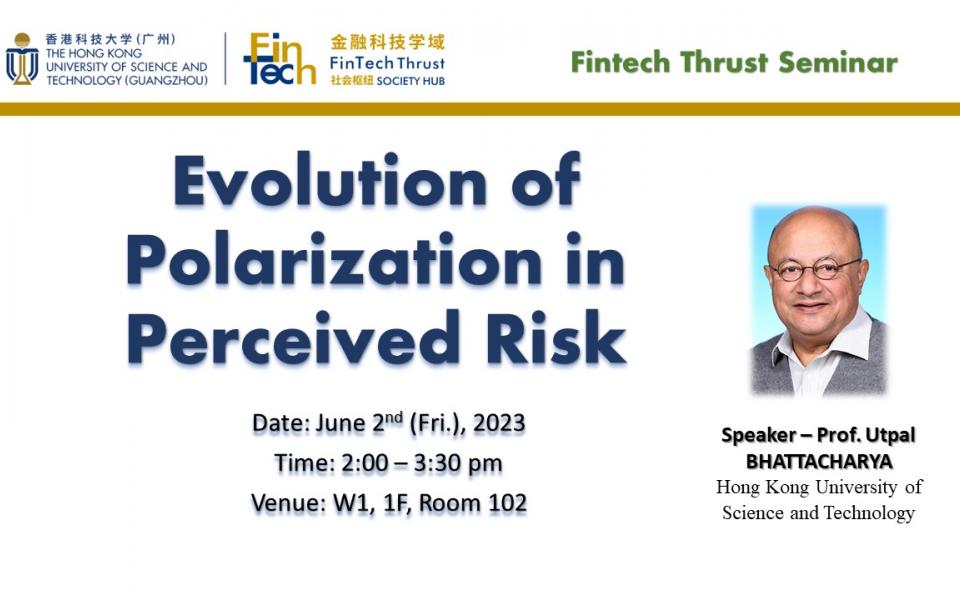 香港科技大学（广州）
THE HONG KONG UNIVERSITY OF SCIENCE AND TECHNOLOGY (GUANGZHOU)

FinTech
金融科技学域
FinTech Thrust
社会枢纽 SOCIETY HUB

Fintech Thrust Seminar

Evolution of Polarization in Perceived Risk

Date: June 2$^{nd}$ (Fri.), 2023
Time: 2:00 – 3:30 pm
Venue: W1, 1F, Room 102

Speaker – Prof. Utpal BHATTACHARYA
Hong Kong University of Science and Technology